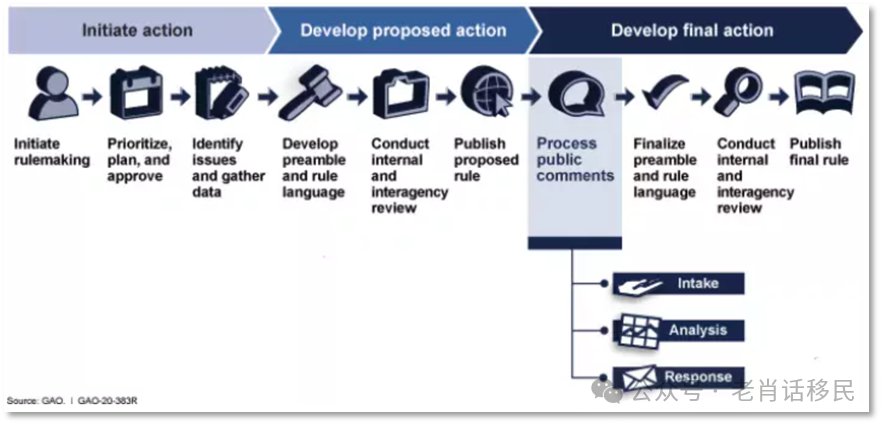 Initiate action

Develop proposed action

Develop final action

Initiate rulemaking

Prioritize, plan, and approve

Identify issues and gather data

Develop preamble and rule language

Conduct internal and interagency review

Publish proposed rule

Process public comments

Finalize preamble and rule language

Conduct internal and interagency review

Publish final rule

Intake

Analysis

Response

Source: GAO. | GAO-20-383R

公众号 · 老肖话移民